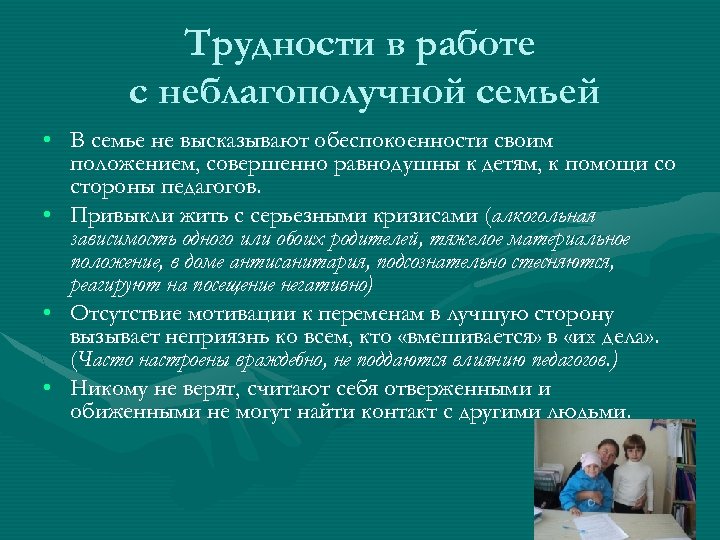 Трудности в работе с неблагополучной семьей

• В семье не высказывают обеспокоенности своим положением, совершенно равнодушны к детям, к помощи со стороны педагогов.

• Привыкли жить с серьезными кризисами (алкогольная зависимость одного или обоих родителей, тяжелое материальное положение, в доме антисанитария, подсознательно стесняются, реагируют на посещение негативно)

• Отсутствие мотивации к переменам в лучшую сторону вызывает неприязнь ко всем, кто «вмешивается» в «их дела». (Часто настроены враждебно, не поддаются влиянию педагогов.)

• Никому не верят, считают себя отверженными и обиженными не могут найти контакт с другими людьми.